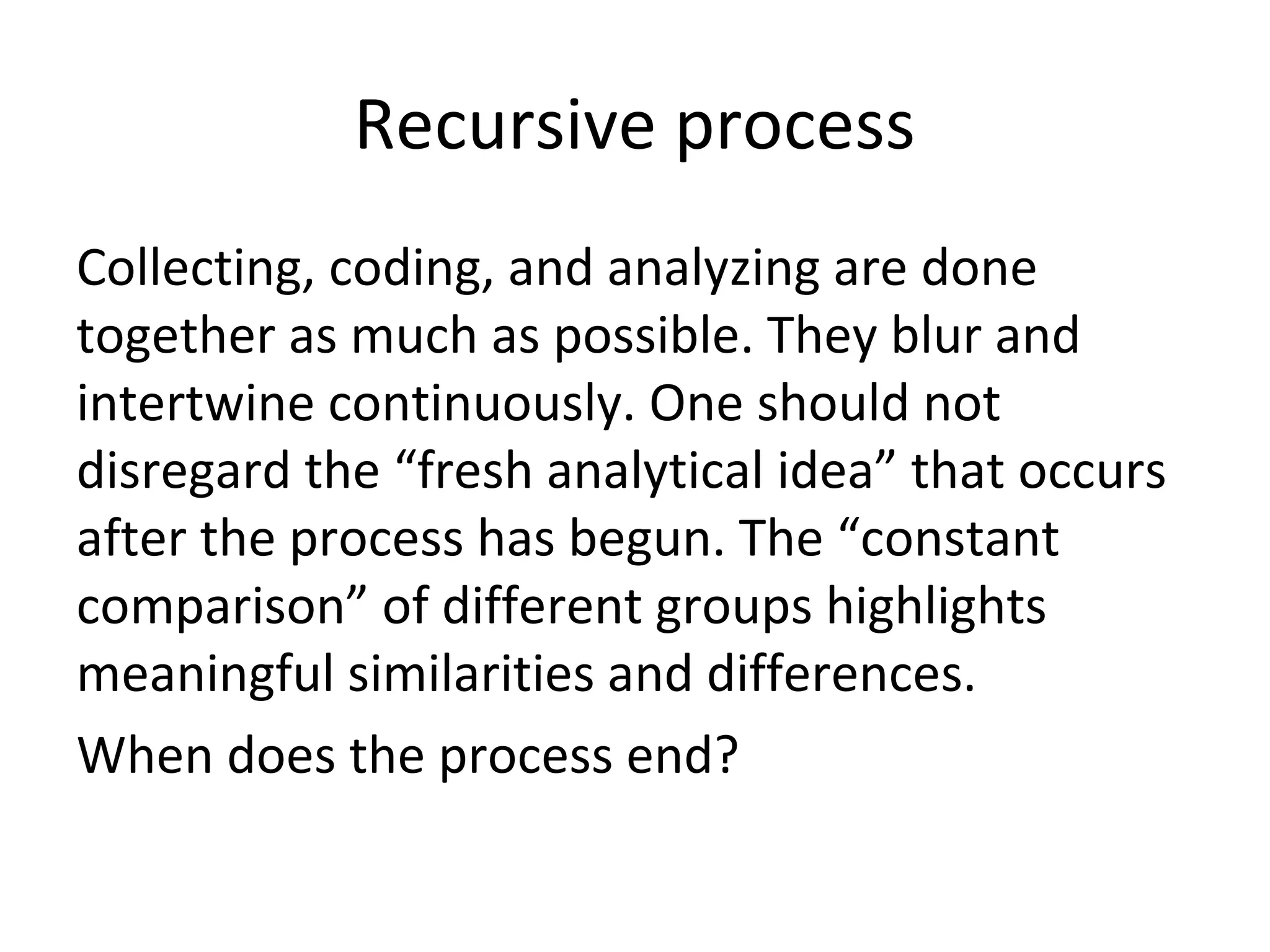 Recursive process

Collecting, coding, and analyzing are done together as much as possible. They blur and intertwine continuously. One should not disregard the “fresh analytical idea” that occurs after the process has begun. The “constant comparison” of different groups highlights meaningful similarities and differences.

When does the process end?